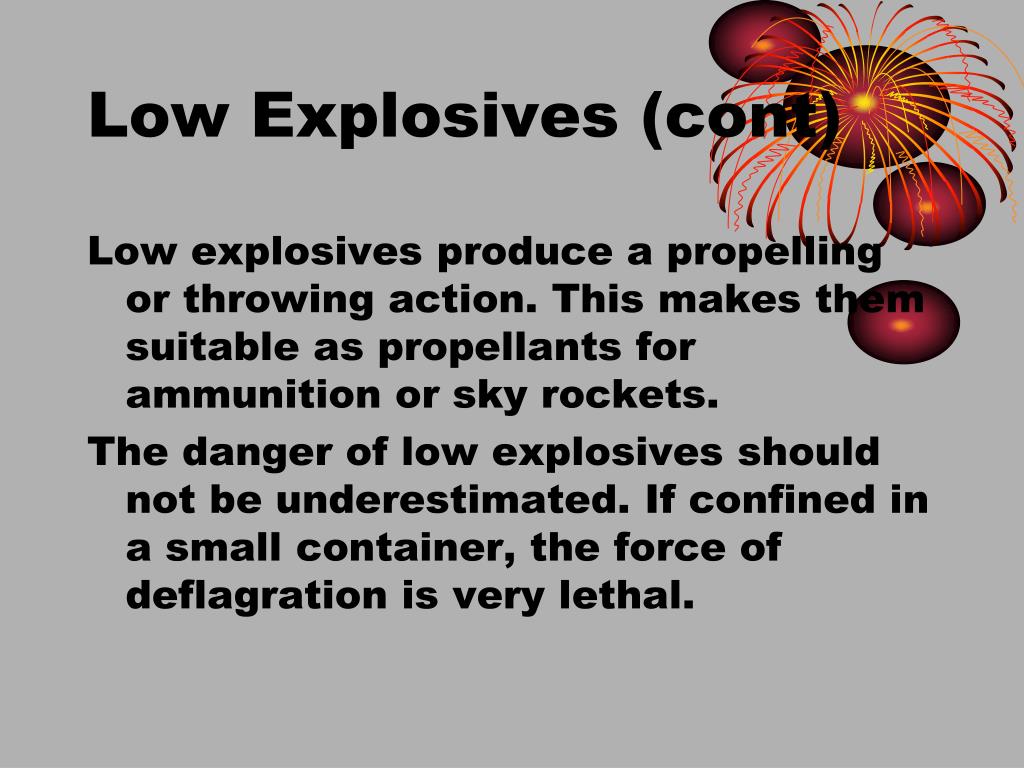 Low Explosives (cont)

Low explosives produce a propelling or throwing action. This makes them suitable as propellants for ammunition or sky rockets.

The danger of low explosives should not be underestimated. If confined in a small container, the force of deflagration is very lethal.